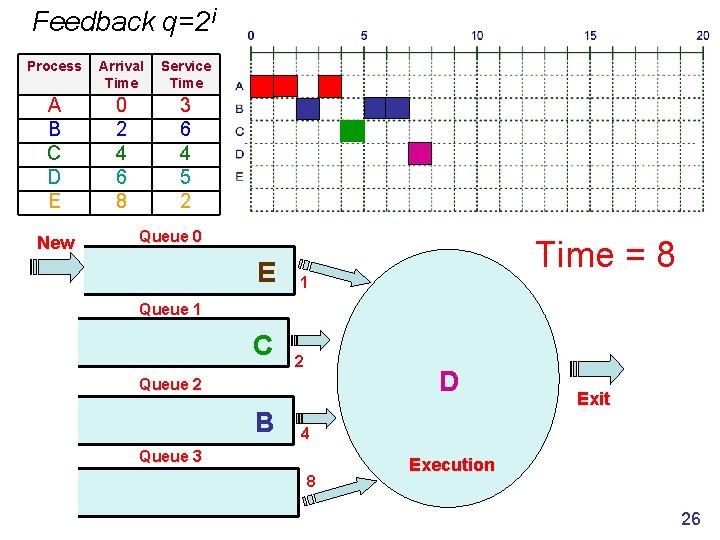 Feedback $q=2^i$

| Process | Arrival Time | Service Time |
|---|---|---|
| A | 0 | 3 |
| B | 2 | 6 |
| C | 4 | 4 |
| D | 6 | 5 |
| E | 8 | 2 |

0
5
10
15
20
A
B
C
D
E

New

Queue 0

E

1

Queue 1

C

2

Queue 2

B

4

Queue 3

8

Time = 8

D

Execution

Exit

26